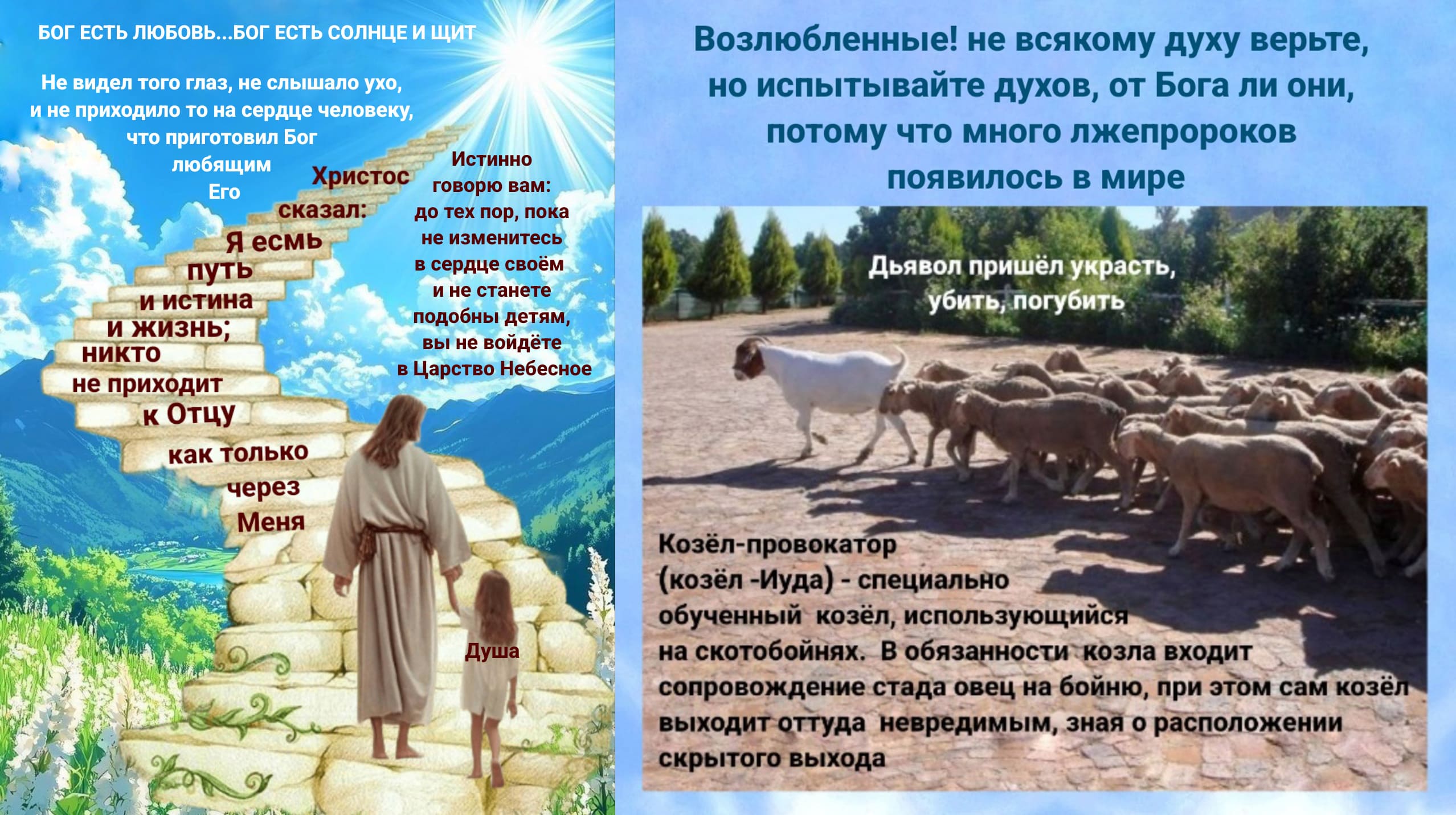 БОГ ЕСТЬ ЛЮБОВЬ...БОГ ЕСТЬ СОЛНЦЕ И ЩИТ

Не видел того глаз, не слышало ухо, и не приходило то на сердце человеку, что приготовил Бог любящим Его

Христос сказал: Я есмь путь и истина и жизнь; никто не приходит к Отцу как только через Меня

Истинно говорю вам: до тех пор, пока не изменитесь в сердце своём и не станете подобны детям, вы не войдёте в Царство Небесное

Душа

Возлюбленные! не всякому духу верьте, но испытывайте духов, от Бога ли они, потому что много лжепророков появилось в мире

Дьявол пришёл украсть, убить, погубить

Козёл-провокатор (козёл -Иуда) - специально обученный козёл, использующийся на скотобойнях. В обязанности козла входит сопровождение стада овец на бойню, при этом сам козёл выходит оттуда невредимым, зная о расположении скрытого выхода